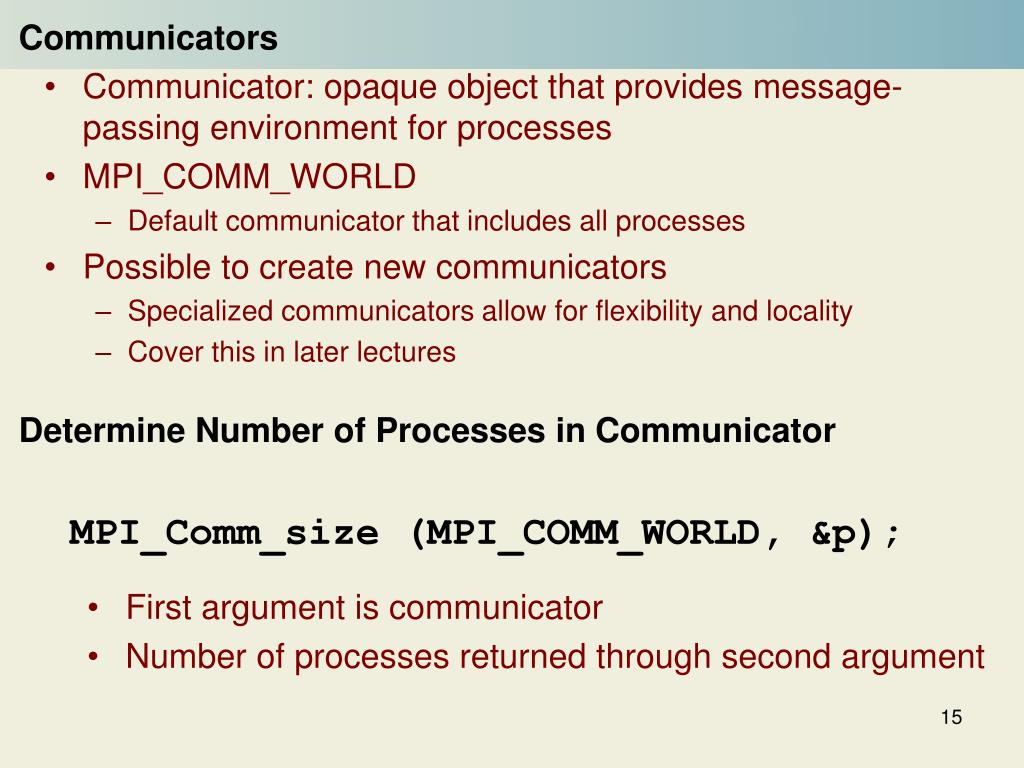 Communicators

• Communicator: opaque object that provides message-passing environment for processes
• MPI_COMM_WORLD
– Default communicator that includes all processes
• Possible to create new communicators
– Specialized communicators allow for flexibility and locality
– Cover this in later lectures

Determine Number of Processes in Communicator

MPI_Comm_size (MPI_COMM_WORLD, &p);

• First argument is communicator
• Number of processes returned through second argument

15